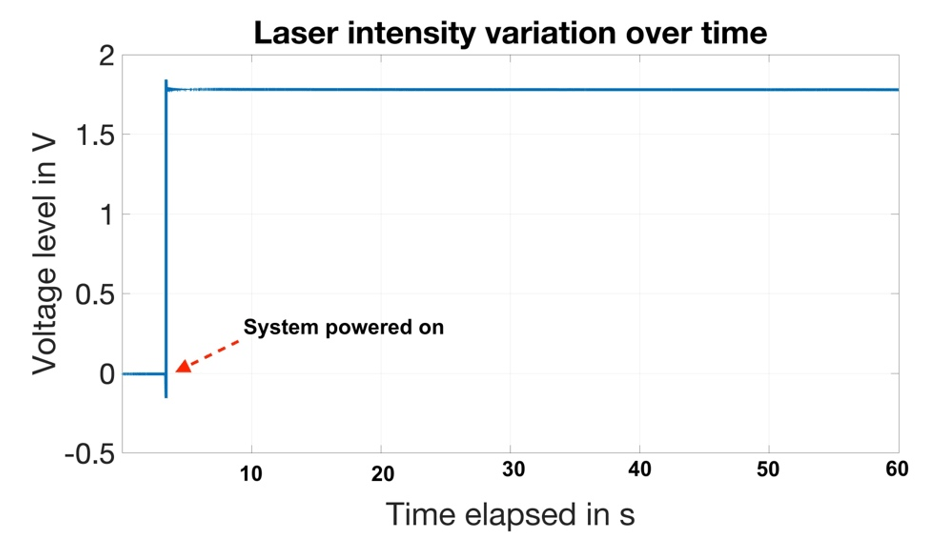 Laser intensity variation over time

Voltage level in V

2
1.5
1
0.5
0
-0.5

System powered on

10
20
30
40
50
60

Time elapsed in s